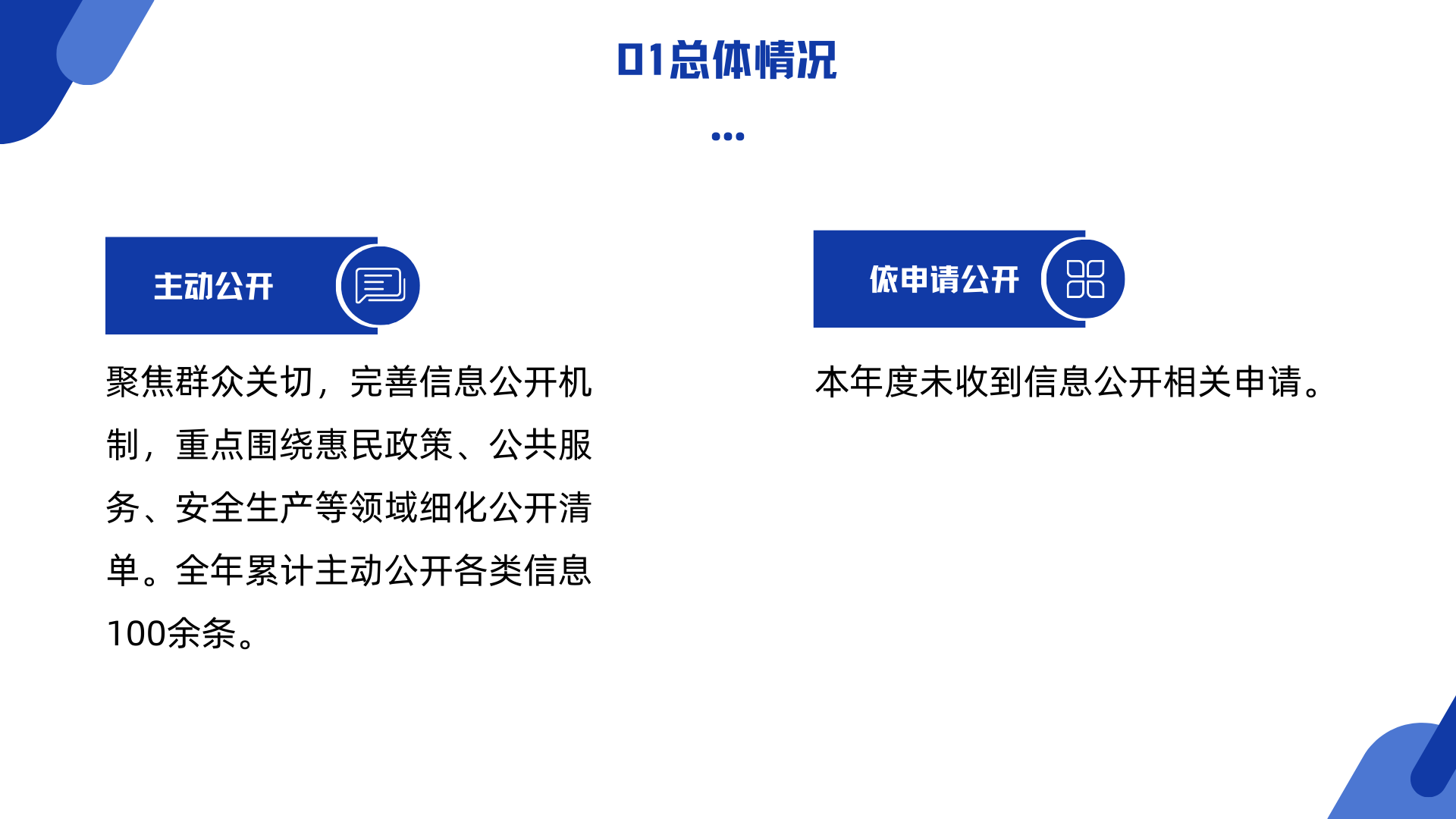 01总体情况

主动公开

聚焦群众关切，完善信息公开机制，重点围绕惠民政策、公共服务、安全生产等领域细化公开清单。全年累计主动公开各类信息100余条。

依申请公开

本年度未收到信息公开相关申请。